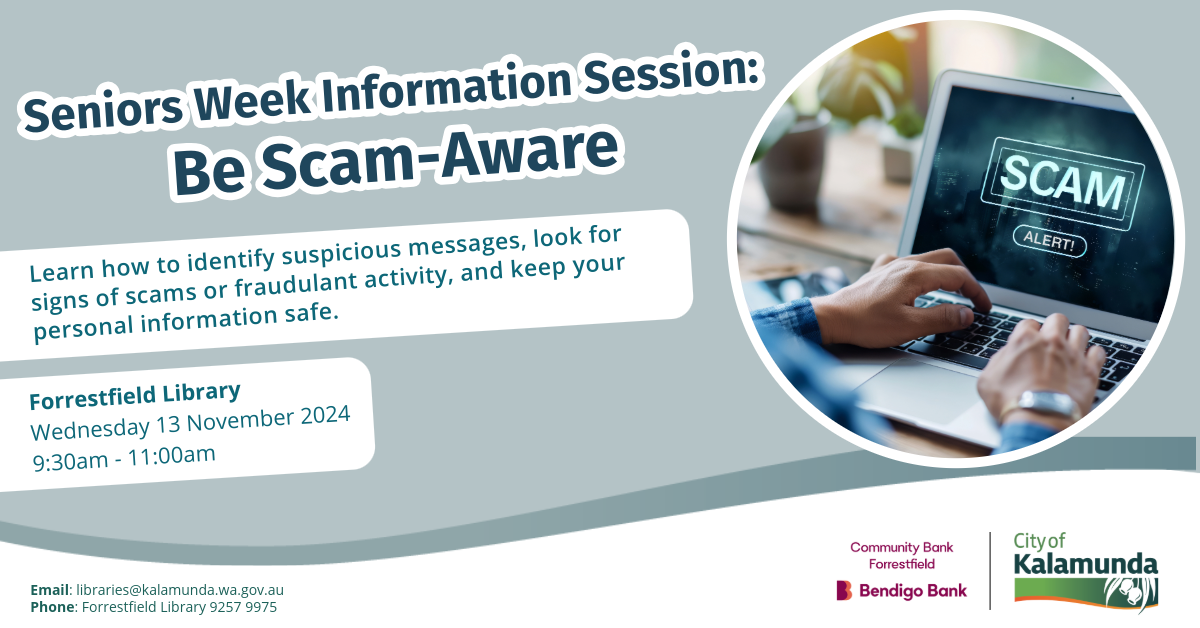 Seniors Week Information Session:
Be Scam-Aware

Learn how to identify suspicious messages, look for signs of scams or fraudulant activity, and keep your personal information safe.

Forrestfield Library
Wednesday 13 November 2024
9:30am - 11:00am

SCAM
ALERT!

Email: libraries@kalamunda.wa.gov.au
Phone: Forrestfield Library 9257 9975

Community Bank Forrestfield
Bendigo Bank

City of Kalamunda